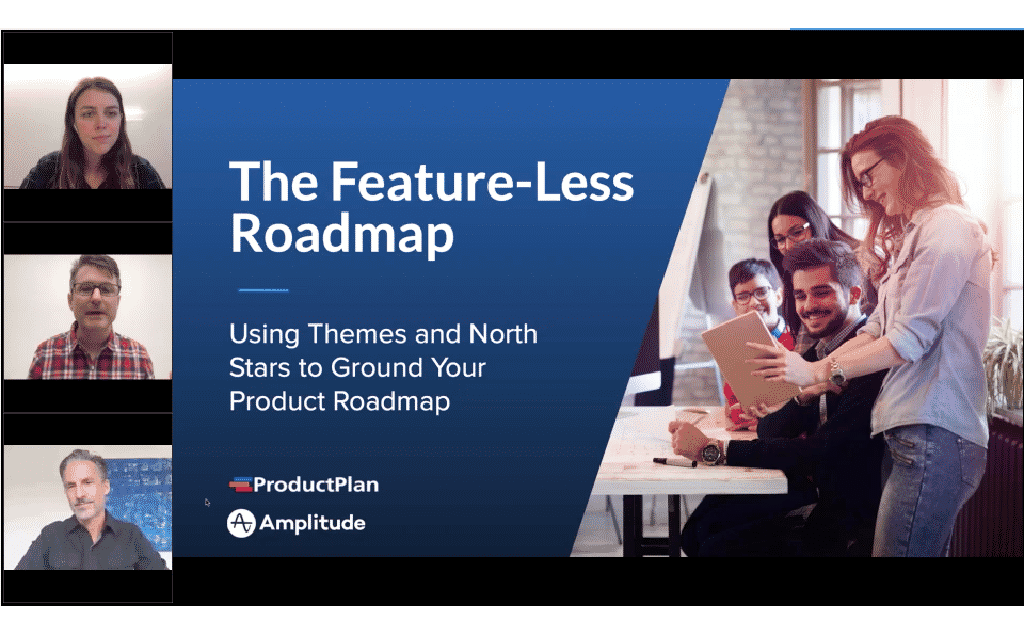 The Feature-Less Roadmap

Using Themes and North Stars to Ground Your Product Roadmap

ProductPlan

Amplitude